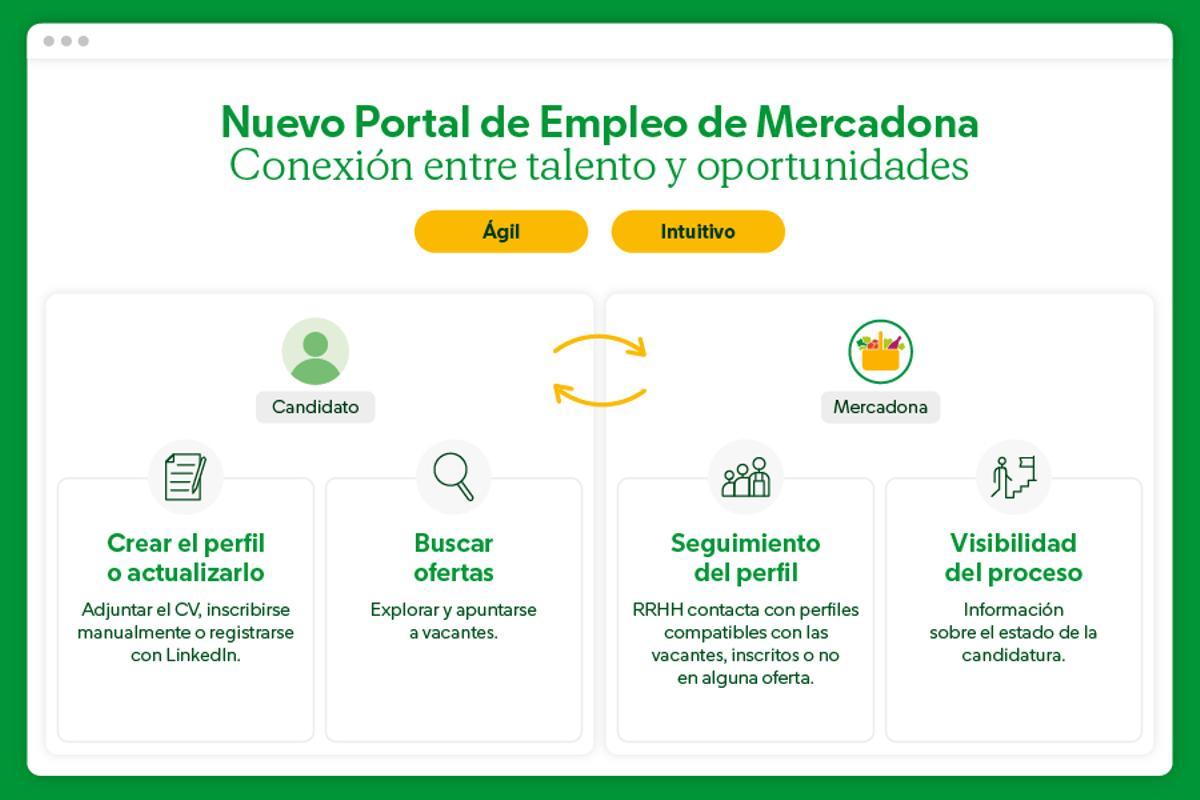 Nuevo Portal de Empleo de Mercadona
Conexión entre talento y oportunidades

Ágil

Intuitivo

Candidato

Mercadona

Crear el perfil o actualizarlo

Adjuntar el CV, inscribirse manualmente o registrarse con LinkedIn.

Buscar ofertas

Explorar y apuntarse a vacantes.

Seguimiento del perfil

RRHH contacta con perfiles compatibles con las vacantes, inscritos o no en alguna oferta.

Visibilidad del proceso

Información sobre el estado de la candidatura.